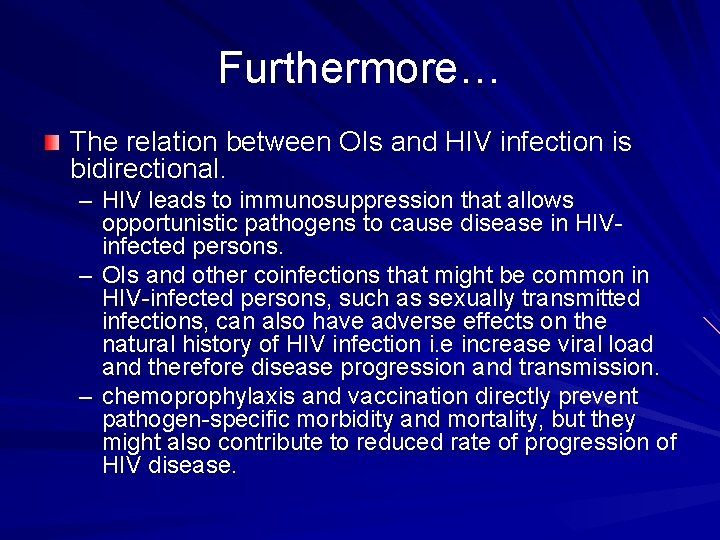 Furthermore…

The relation between OIs and HIV infection is bidirectional.

– HIV leads to immunosuppression that allows opportunistic pathogens to cause disease in HIV-infected persons.

– OIs and other coinfections that might be common in HIV-infected persons, such as sexually transmitted infections, can also have adverse effects on the natural history of HIV infection i.e increase viral load and therefore disease progression and transmission.

– chemoprophylaxis and vaccination directly prevent pathogen-specific morbidity and mortality, but they might also contribute to reduced rate of progression of HIV disease.